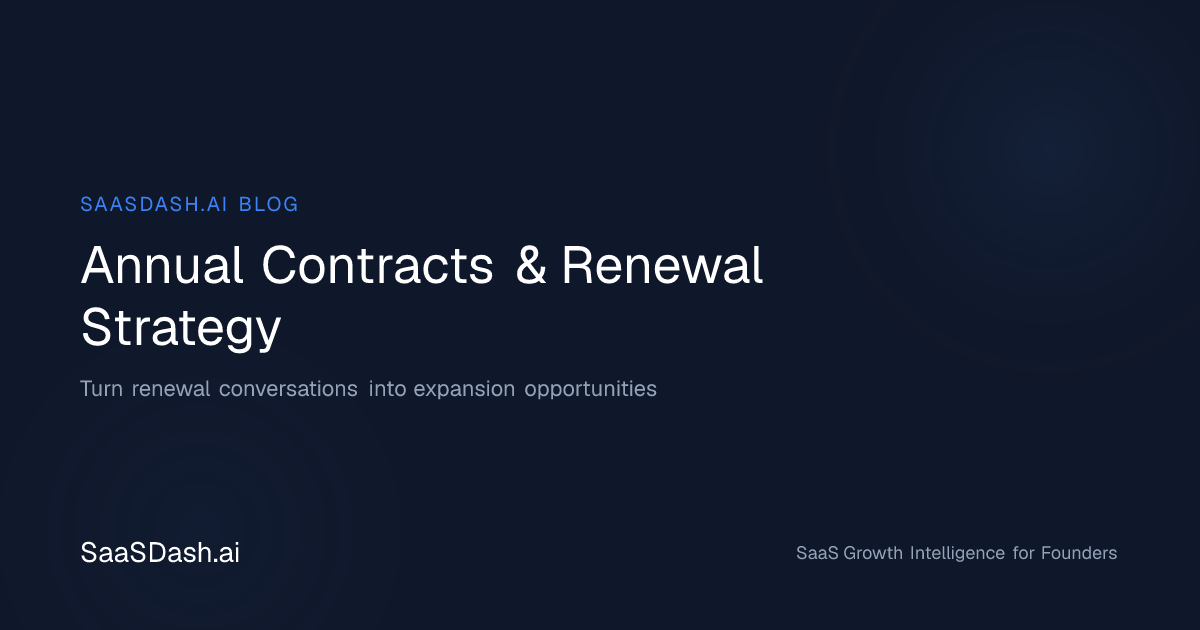 SAASDASH.AI BLOG

Annual Contracts & Renewal Strategy

Turn renewal conversations into expansion opportunities

SaaSDash.ai

SaaS Growth Intelligence for Founders